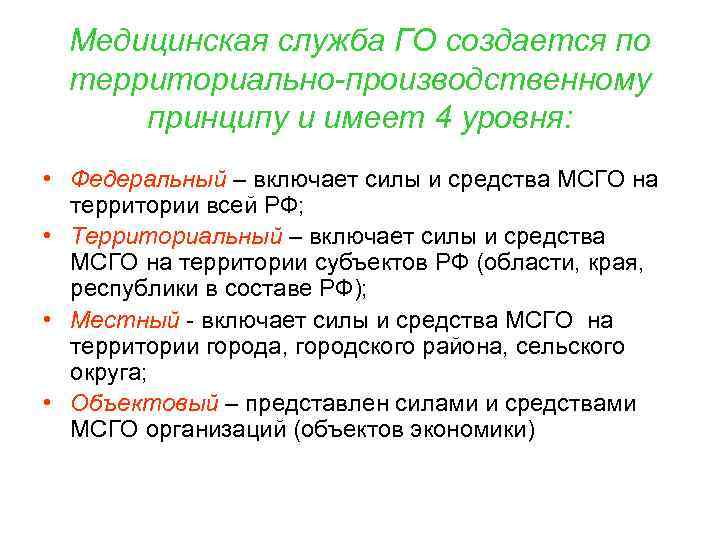 Медицинская служба ГО создается по территориально-производственному принципу и имеет 4 уровня:

• Федеральный – включает силы и средства МСГО на территории всей РФ;
• Территориальный – включает силы и средства МСГО на территории субъектов РФ (области, края, республики в составе РФ);
• Местный - включает силы и средства МСГО на территории города, городского района, сельского округа;
• Объектовый – представлен силами и средствами МСГО организаций (объектов экономики)